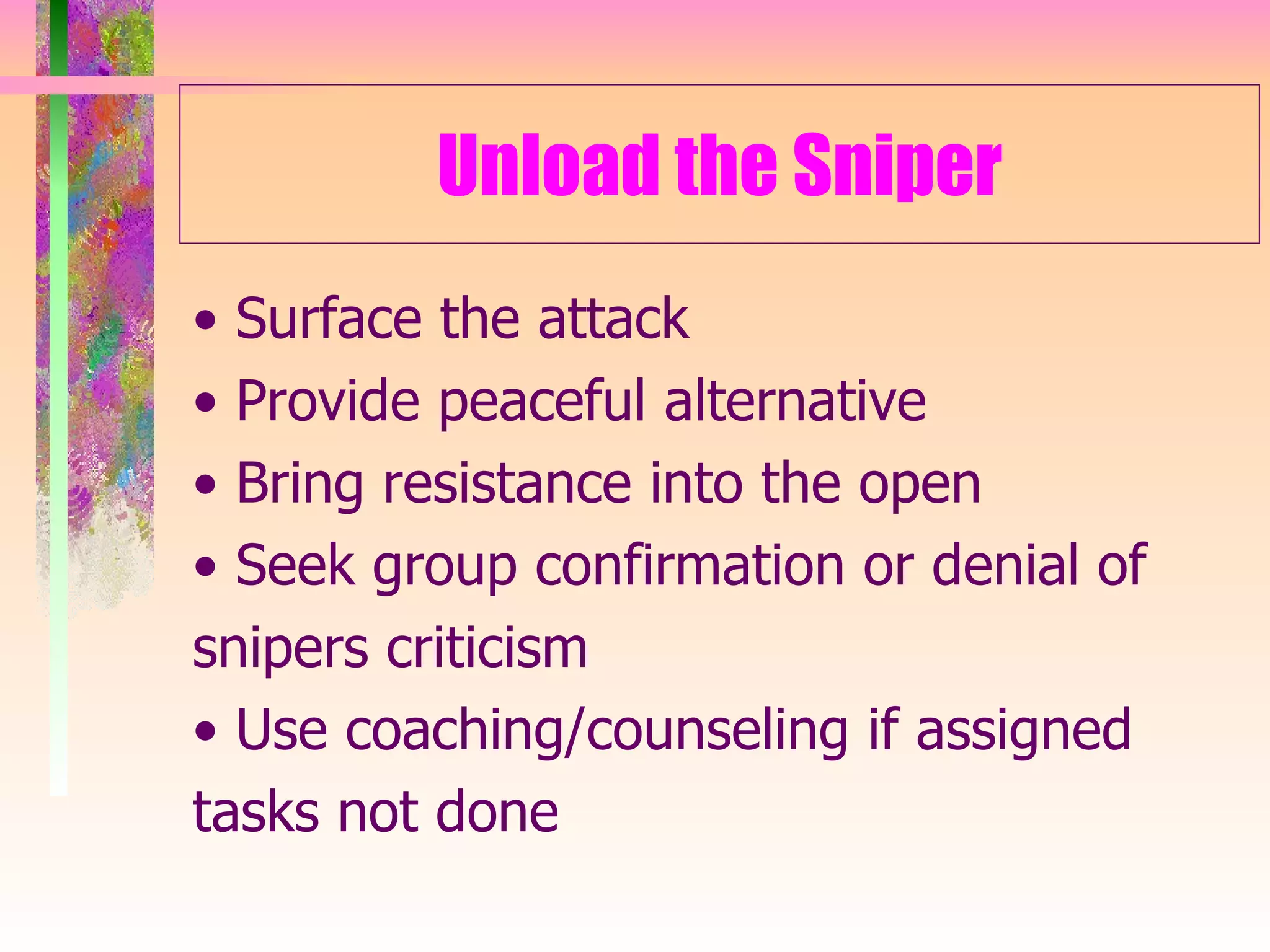 Unload the Sniper

• Surface the attack
• Provide peaceful alternative
• Bring resistance into the open
• Seek group confirmation or denial of snipers criticism
• Use coaching/counseling if assigned tasks not done